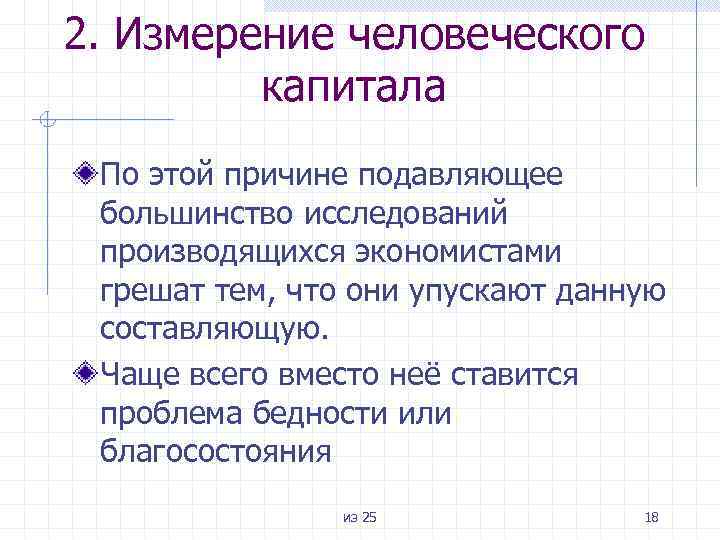 2. Измерение человеческого капитала

По этой причине подавляющее большинство исследований производящихся экономистами грешат тем, что они упускают данную составляющую.

Чаще всего вместо неё ставится проблема бедности или благосостояния

из 25

18